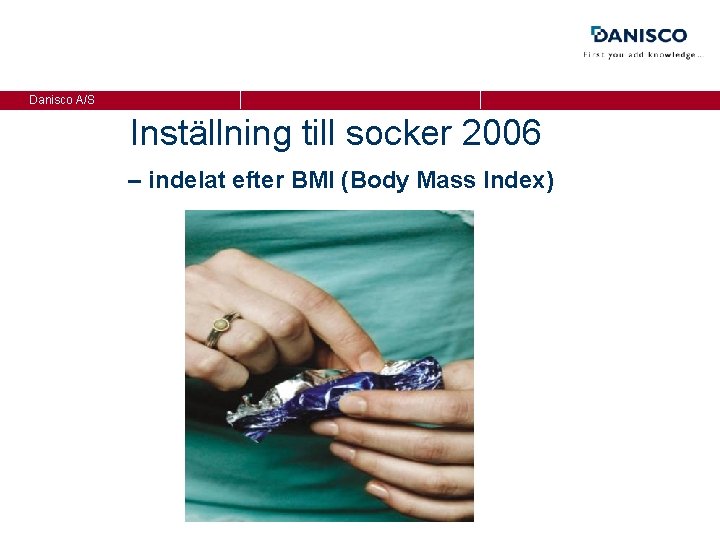 DANISCO
First you add knowledge...

Danisco A/S

Inställning till socker 2006

– indelat efter BMI (Body Mass Index)